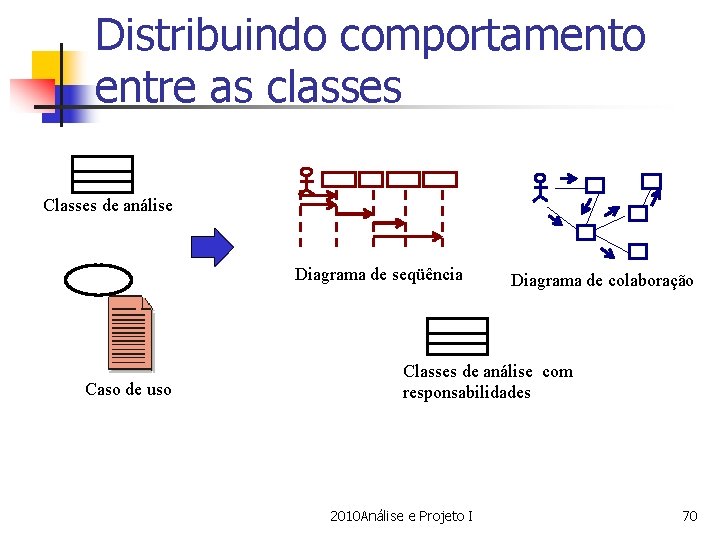 Distribuindo comportamento entre as classes

Classes de análise

Caso de uso

Diagrama de seqüência

Diagrama de colaboração

Classes de análise com responsabilidades

2010Análise e Projeto I

70